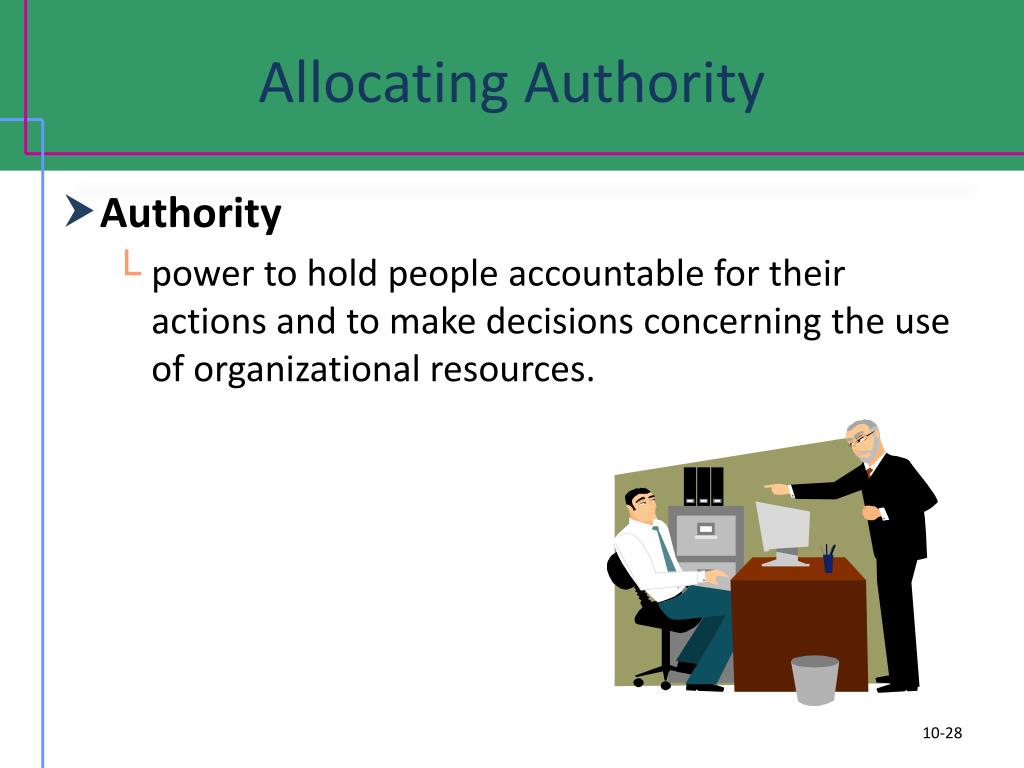 Allocating Authority

Authority

power to hold people accountable for their actions and to make decisions concerning the use of organizational resources.

10-28